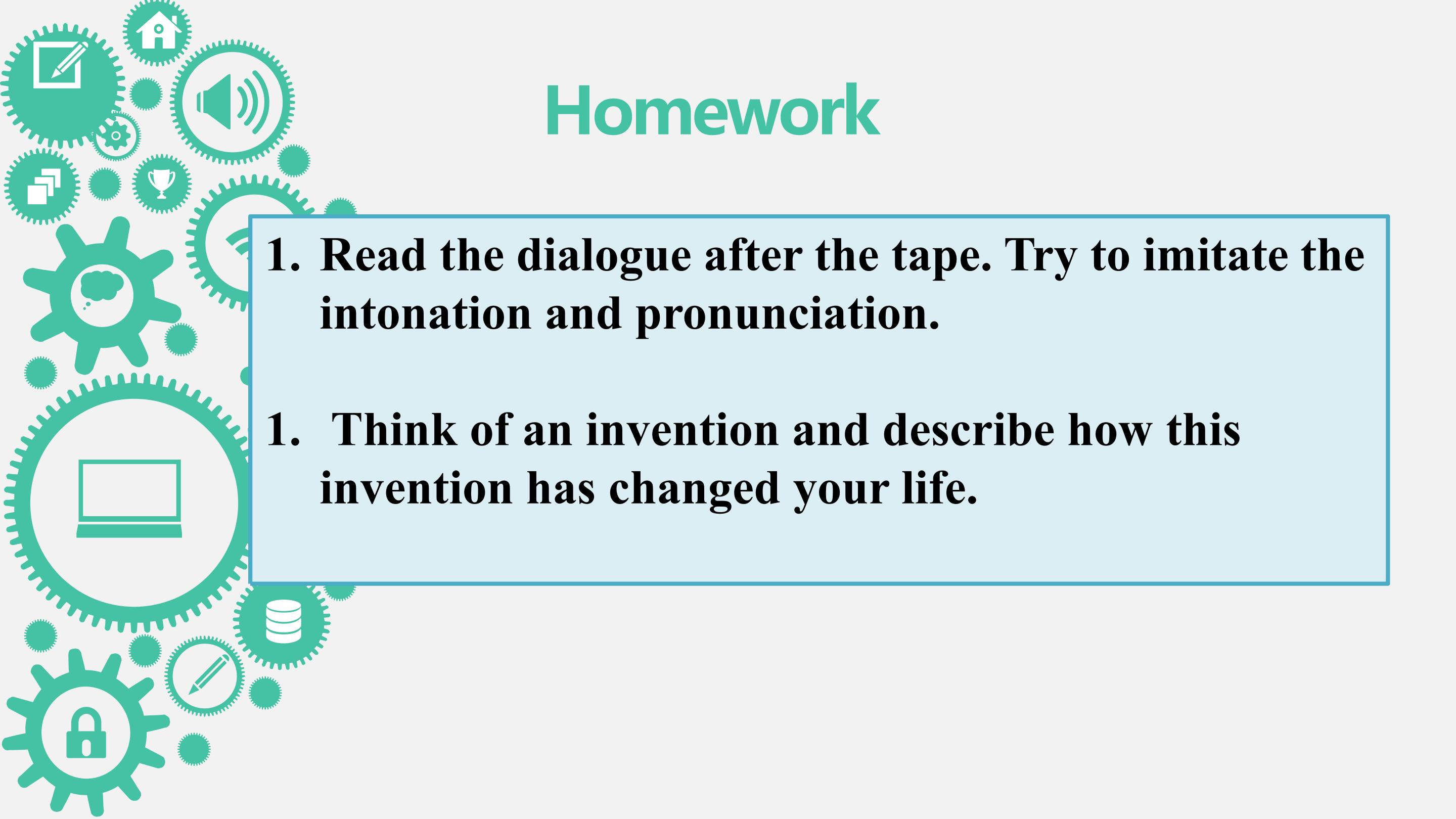 Homework

1. Read the dialogue after the tape. Try to imitate the intonation and pronunciation.

1. Think of an invention and describe how this invention has changed your life.